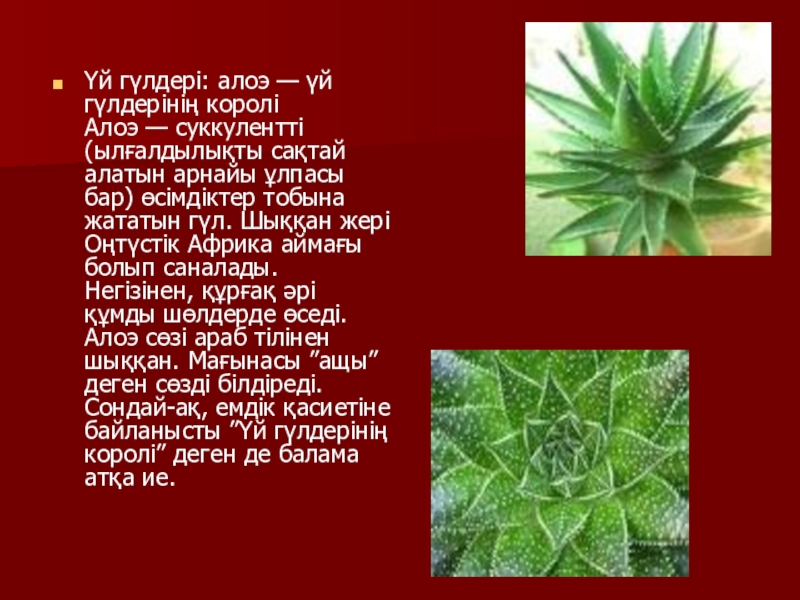 Үй гүлдері: алоэ — үй гүлдерінің королі
Алоэ — суккулентті (ылғалдылықты сақтай алатын арнайы ұлпасы бар) өсімдіктер тобына жататын гүл. Шыққан жері Оңтүстік Африка аймағы болып саналады. Негізінен, құрғақ әрі құмды шөлдерде өседі. Алоэ сөзі араб тілінен шыққан. Мағынасы ”ащы” деген сөзді білдіреді. Сондай-ақ, емдік қасиетіне байланысты ”Үй гүлдерінің королі” деген де балама атқа ие.